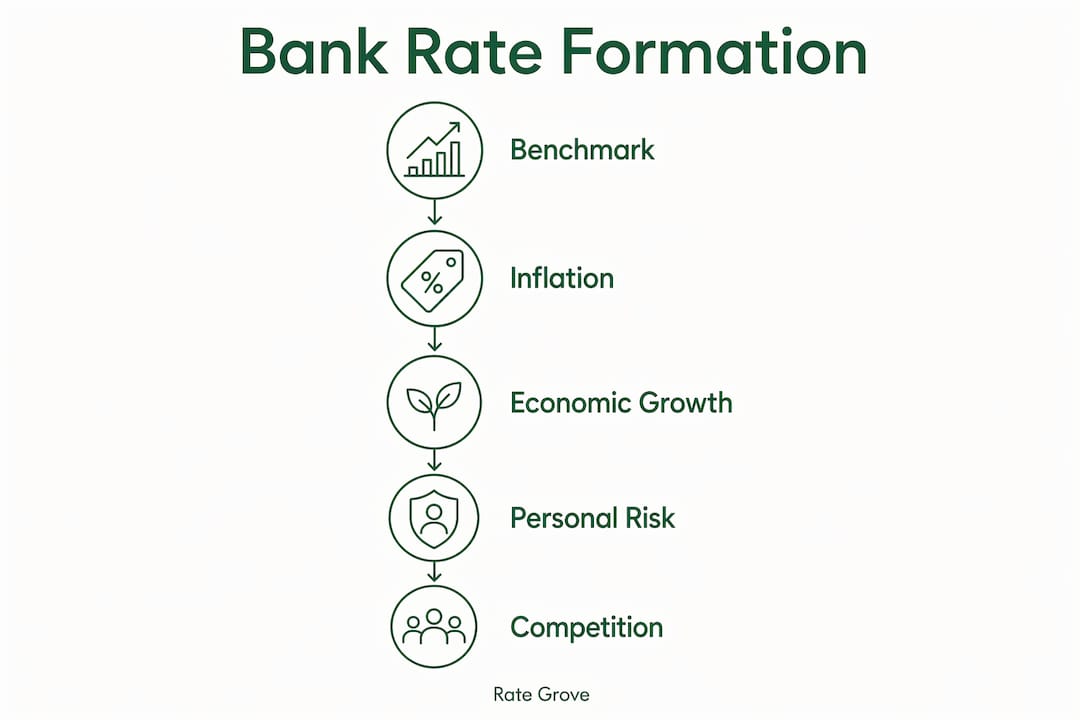 Bank Rate Formation

%

Benchmark

Inflation

Economic Growth

Personal Risk

Competition

Rate Grove